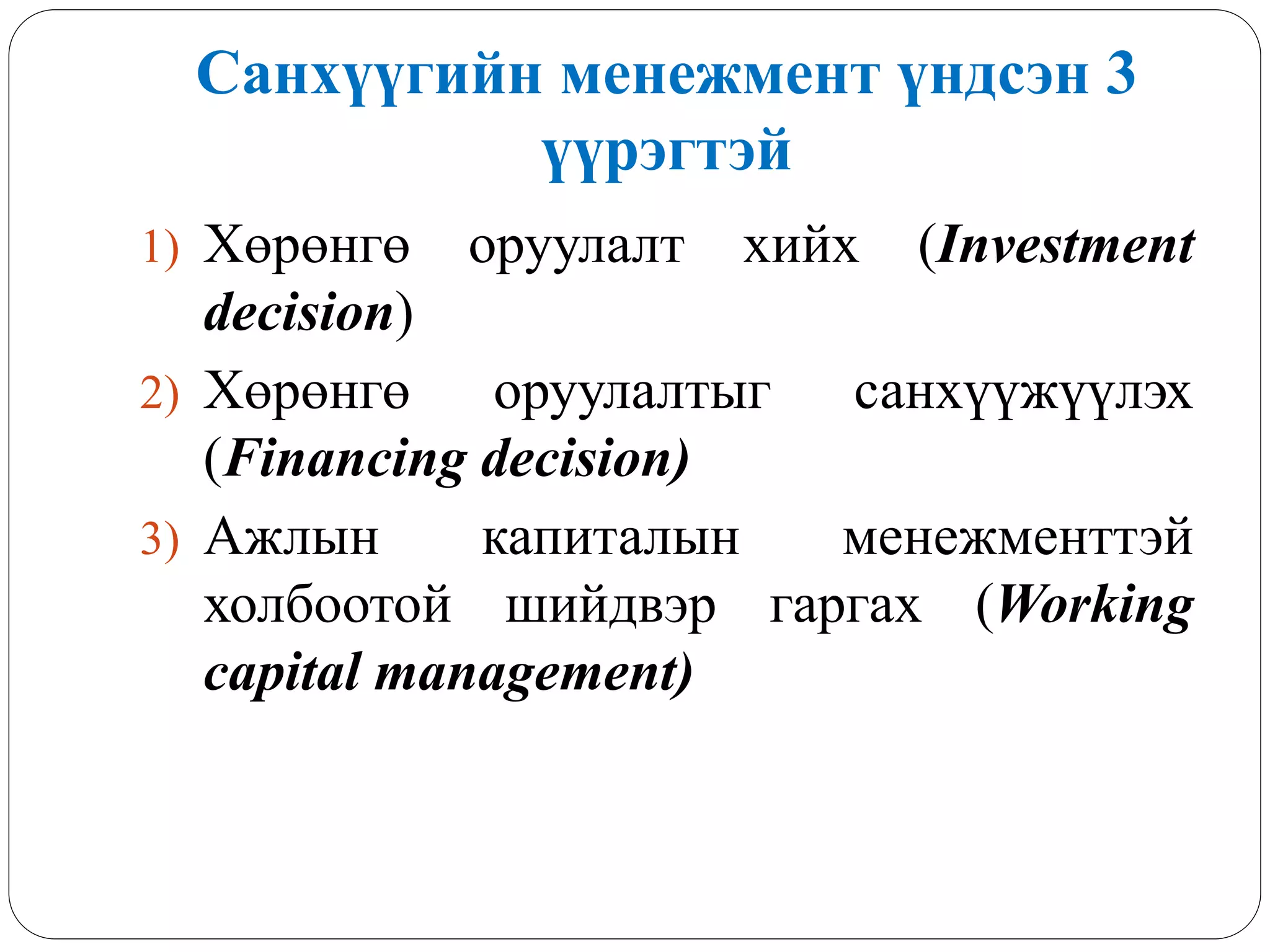 Санхүүгийн менежмент үндсэн 3 үүрэгтэй

1) Хөрөнгө оруулалт хийх (Investment decision)

2) Хөрөнгө оруулалтыг санхүүжүүлэх (Financing decision)

3) Ажлын капиталын менежменттэй холбоотой шийдвэр гаргах (Working capital management)